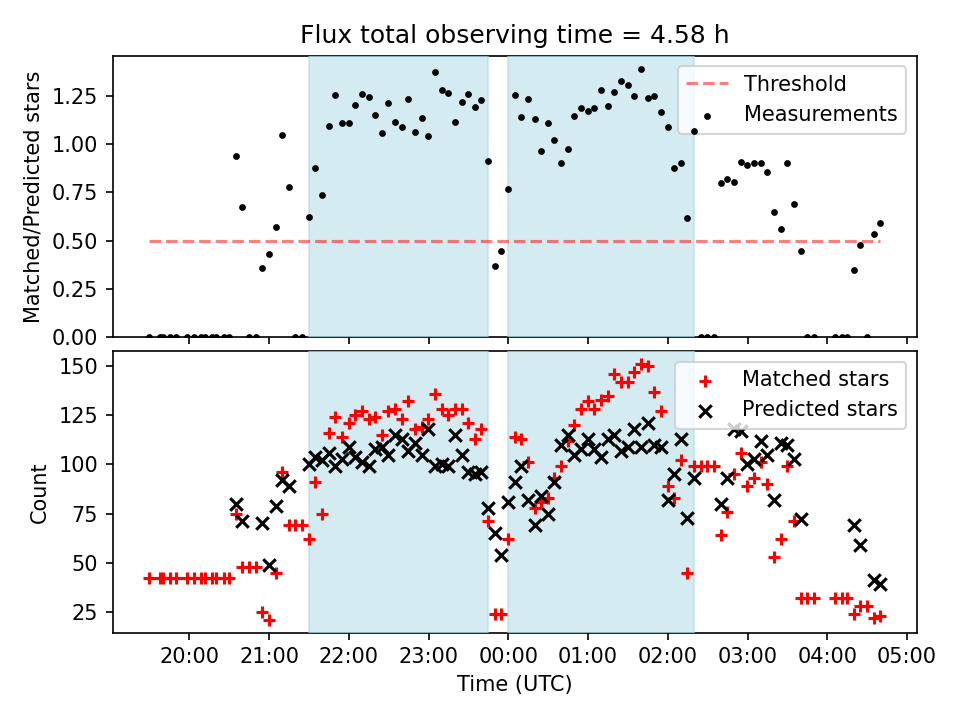 Flux total observing time = 4.58 h

Matched/Predicted stars

1.25
1.00
0.75
0.50
0.25
0.00

Threshold
Measurements

Count

150
125
100
75
50
25

Matched stars
Predicted stars

20:00 21:00 22:00 23:00 00:00 01:00 02:00 03:00 04:00 05:00

Time (UTC)